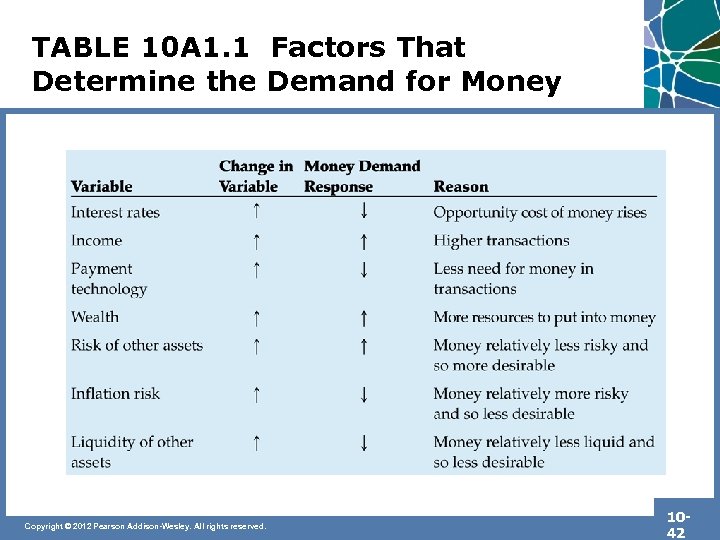 TABLE 10A1.1 Factors That Determine the Demand for Money

| Variable | Change in Variable | Money Demand Response | Reason |
|---|---|---|---|
| Interest rates | ↑ | ↓ | Opportunity cost of money rises |
| Income | ↑ | ↑ | Higher transactions |
| Payment technology | ↑ | ↓ | Less need for money in transactions |
| Wealth | ↑ | ↑ | More resources to put into money |
| Risk of other assets | ↑ | ↑ | Money relatively less risky and so more desirable |
| Inflation risk | ↑ | ↓ | Money relatively more risky and so less desirable |
| Liquidity of other assets | ↑ | ↓ | Money relatively less liquid and so less desirable |

Copyright © 2012 Pearson Addison-Wesley. All rights reserved.

10-42